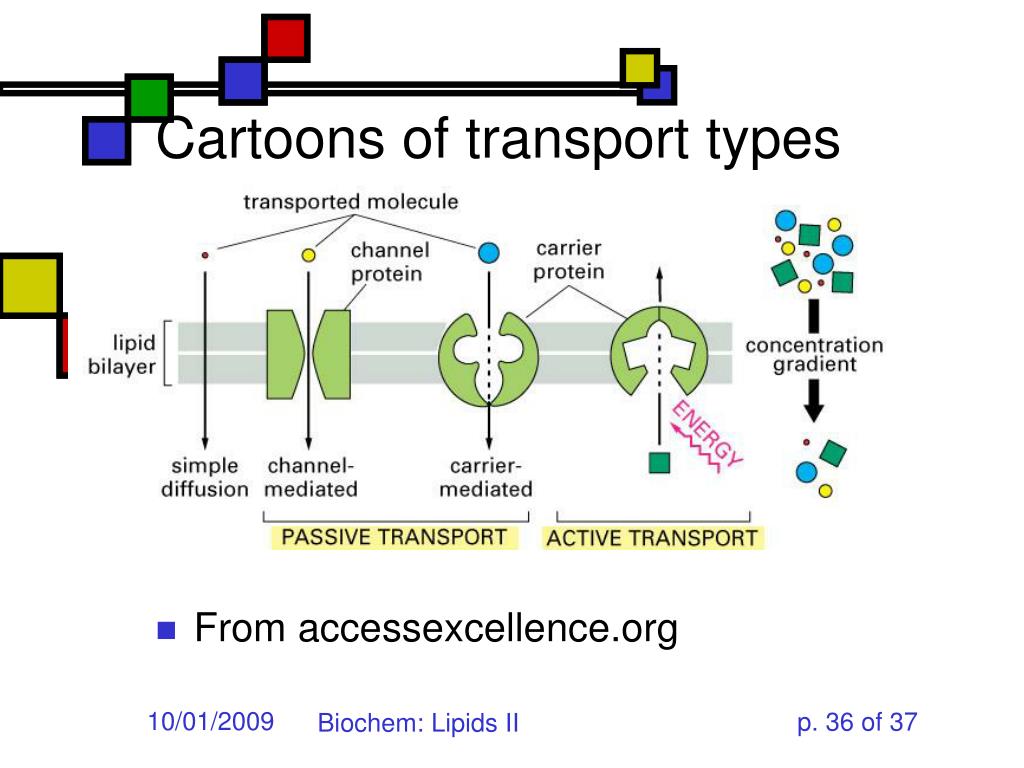 Cartoons of transport types

transported molecule

channel protein

carrier protein

lipid bilayer

concentration gradient

ENERGY

simple diffusion

channel-mediated

carrier-mediated

PASSIVE TRANSPORT

ACTIVE TRANSPORT

From accessexcellence.org

10/01/2009

Biochem: Lipids II

p. 36 of 37